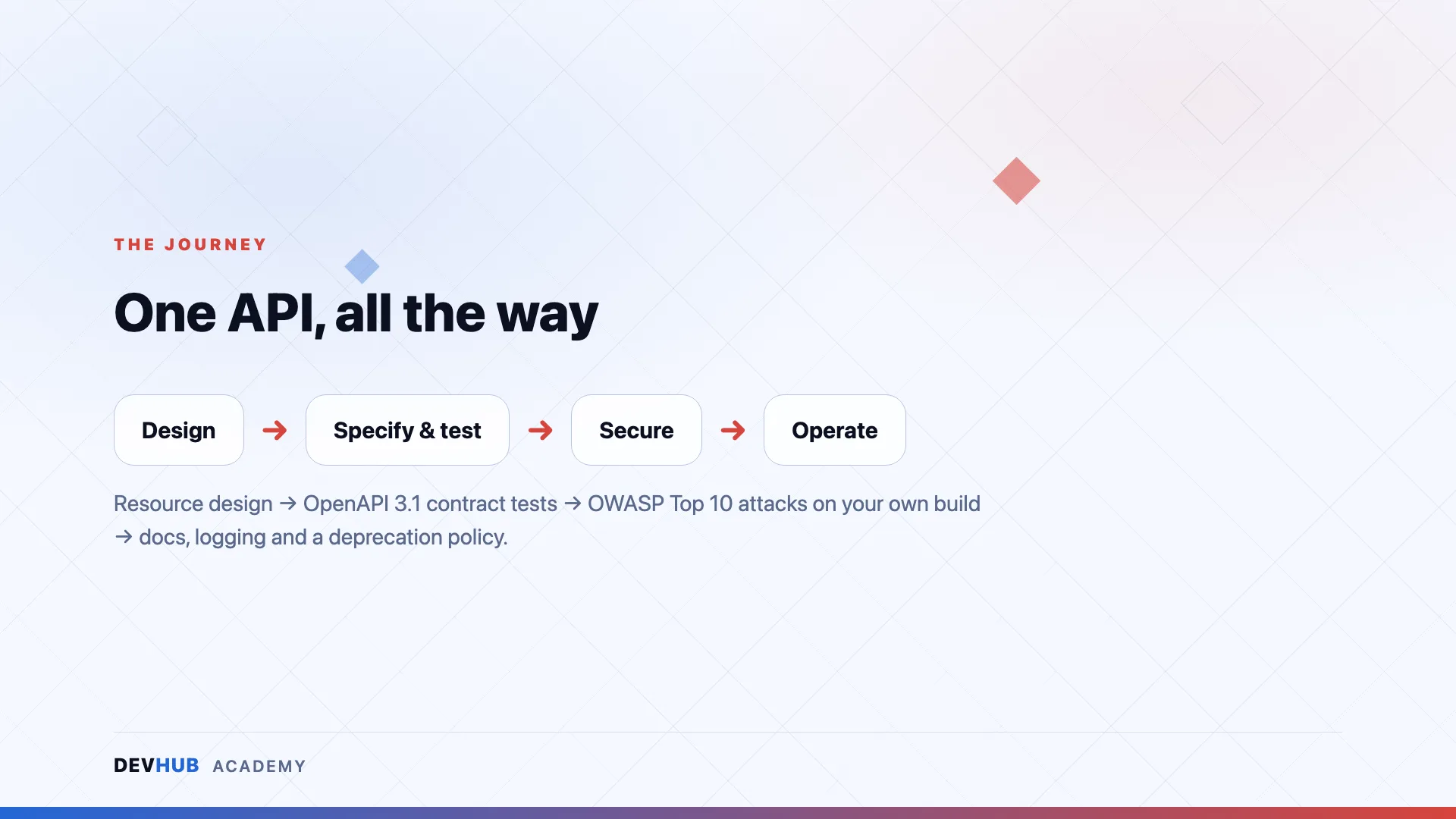 THE JOURNEY

One API, all the way

Design → Specify & test → Secure → Operate

Resource design → OpenAPI 3.1 contract tests → OWASP Top 10 attacks on your own build → docs, logging and a deprecation policy.

DEVHUB ACADEMY